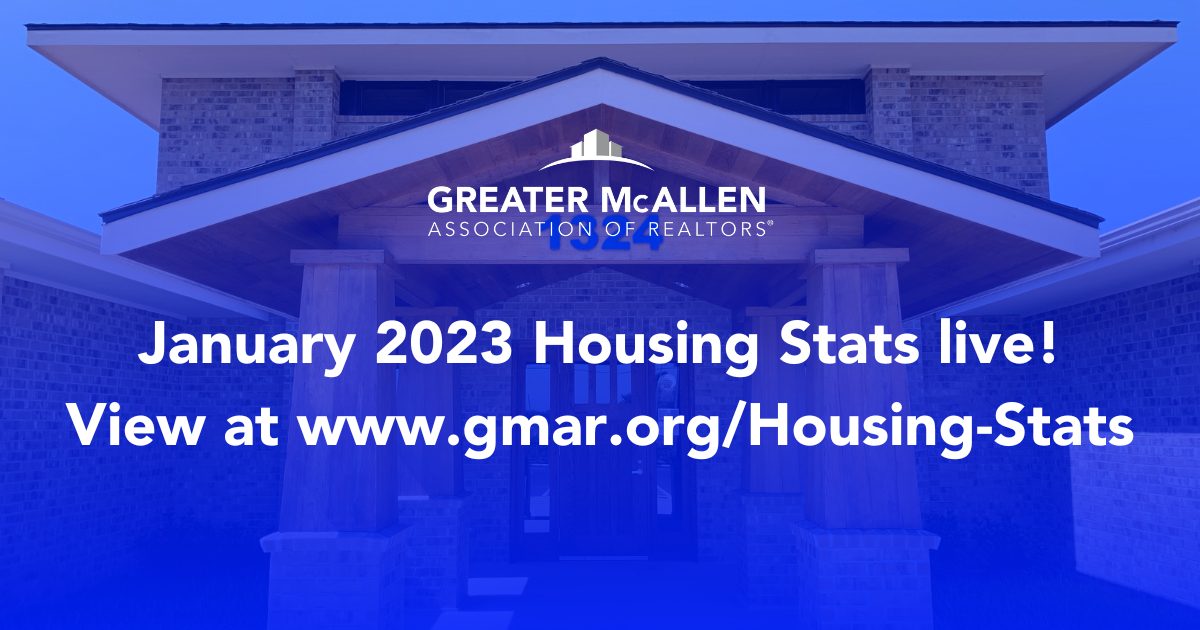 GREATER McALLEN
ASSOCIATION OF REALTORS®
1324

January 2023 Housing Stats live!
View at www.gmar.org/Housing-Stats